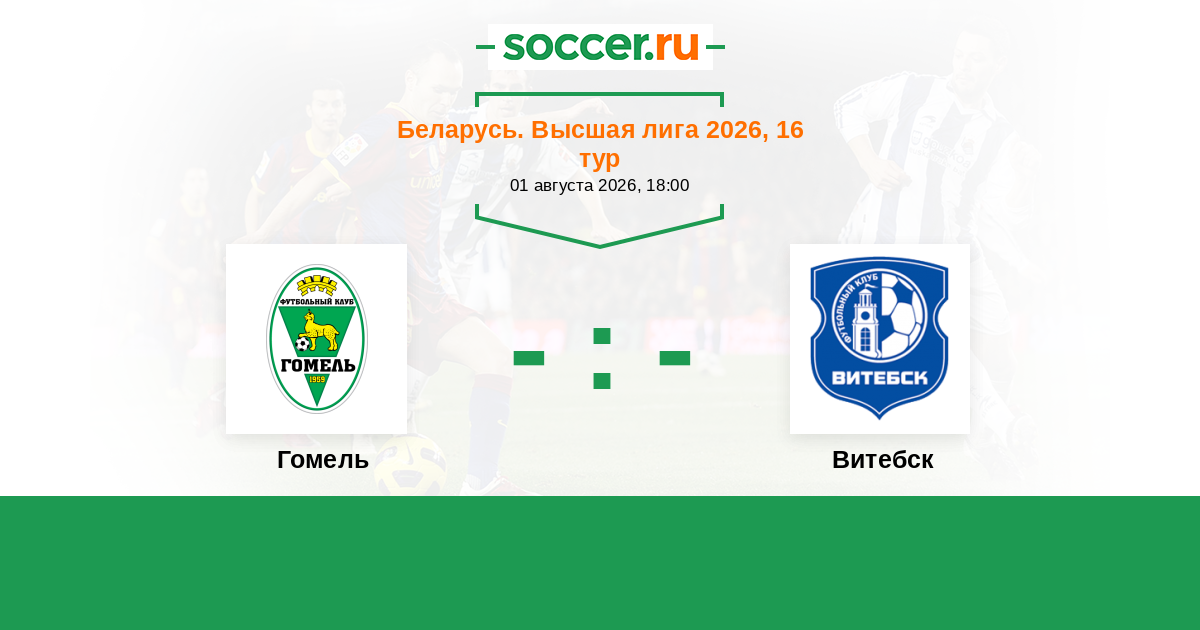 soccer.ru

Беларусь. Высшая лига 2026, 16 тур
01 августа 2026, 18:00

ФУТБОЛЬНЫЙ КЛУБ
ГОМЕЛЬ
1959

- : -

ФУТБОЛЬНЫЙ КЛУБ
ВИТЕБСК

Гомель

Витебск